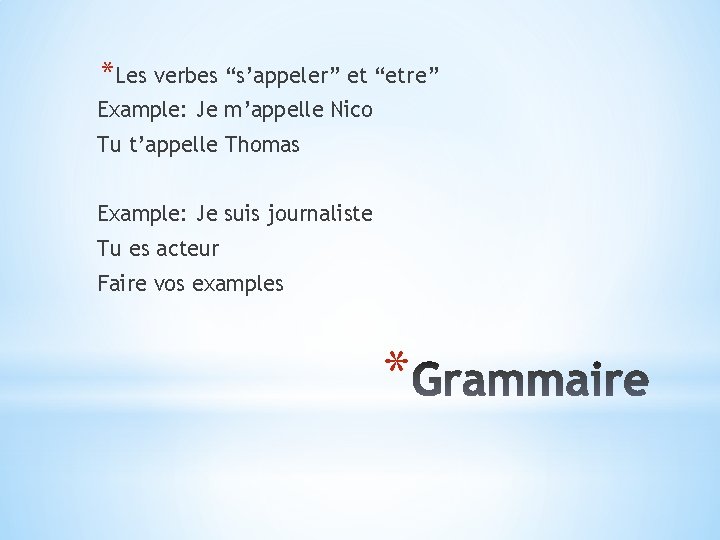 *Les verbes “s’appeler” et “etre”
Example: Je m’appelle Nico
Tu t’appelle Thomas

Example: Je suis journaliste
Tu es acteur
Faire vos examples

*Grammaire